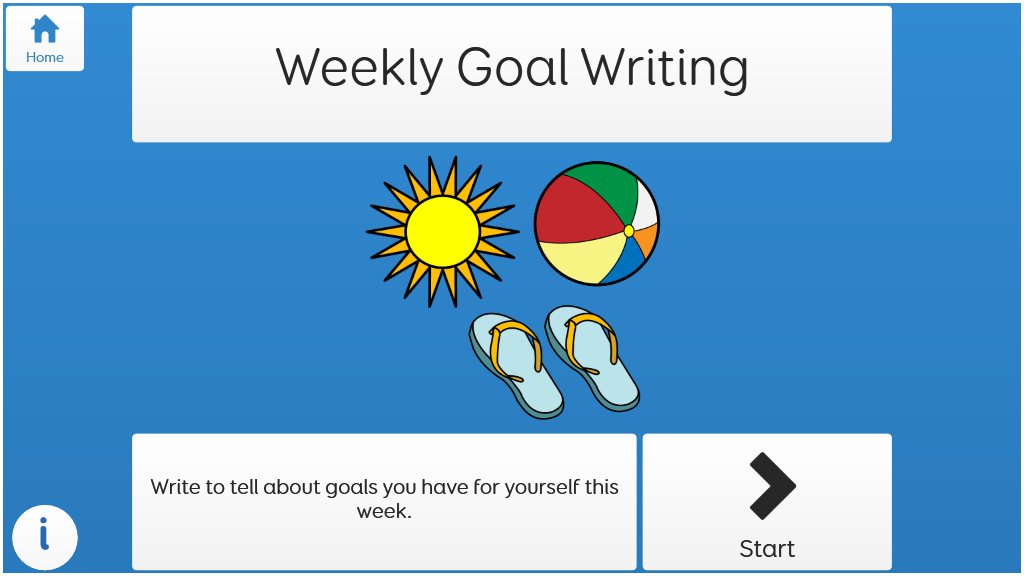 Home

Weekly Goal Writing

Write to tell about goals you have for yourself this week.

Start

i